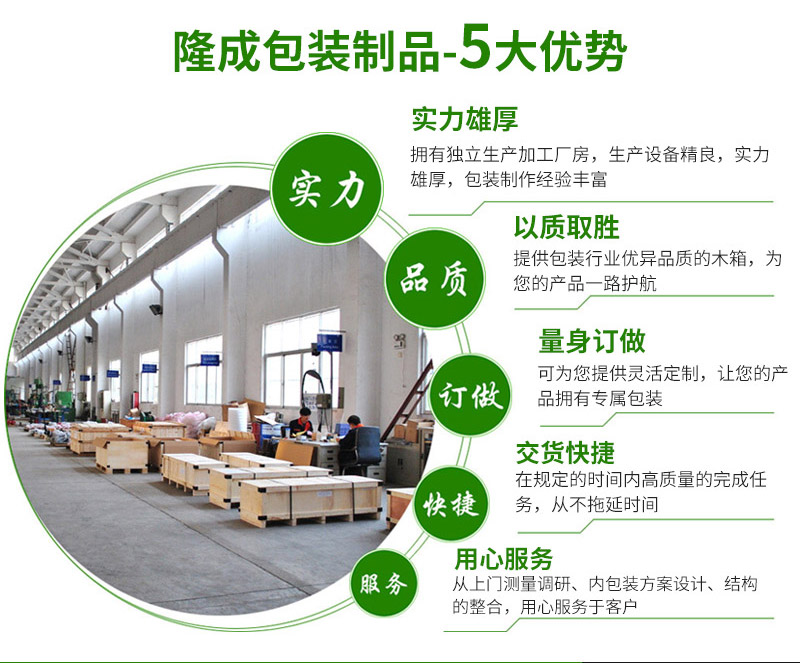 隆成包装制品-5大优势

实力

实力雄厚

拥有独立生产加工厂房，生产设备精良，实力雄厚，包装制作经验丰富

品质

以质取胜

提供包装行业优异品质的木箱，为您的产品一路护航

订做

量身订做

可为您提供灵活定制，让您的产品拥有专属包装

快捷

交货快捷

在规定的时间内高质量的完成任务，从不拖延时间

服务

用心服务

从上门测量调研、内包装方案设计、结构的整合，用心服务于客户